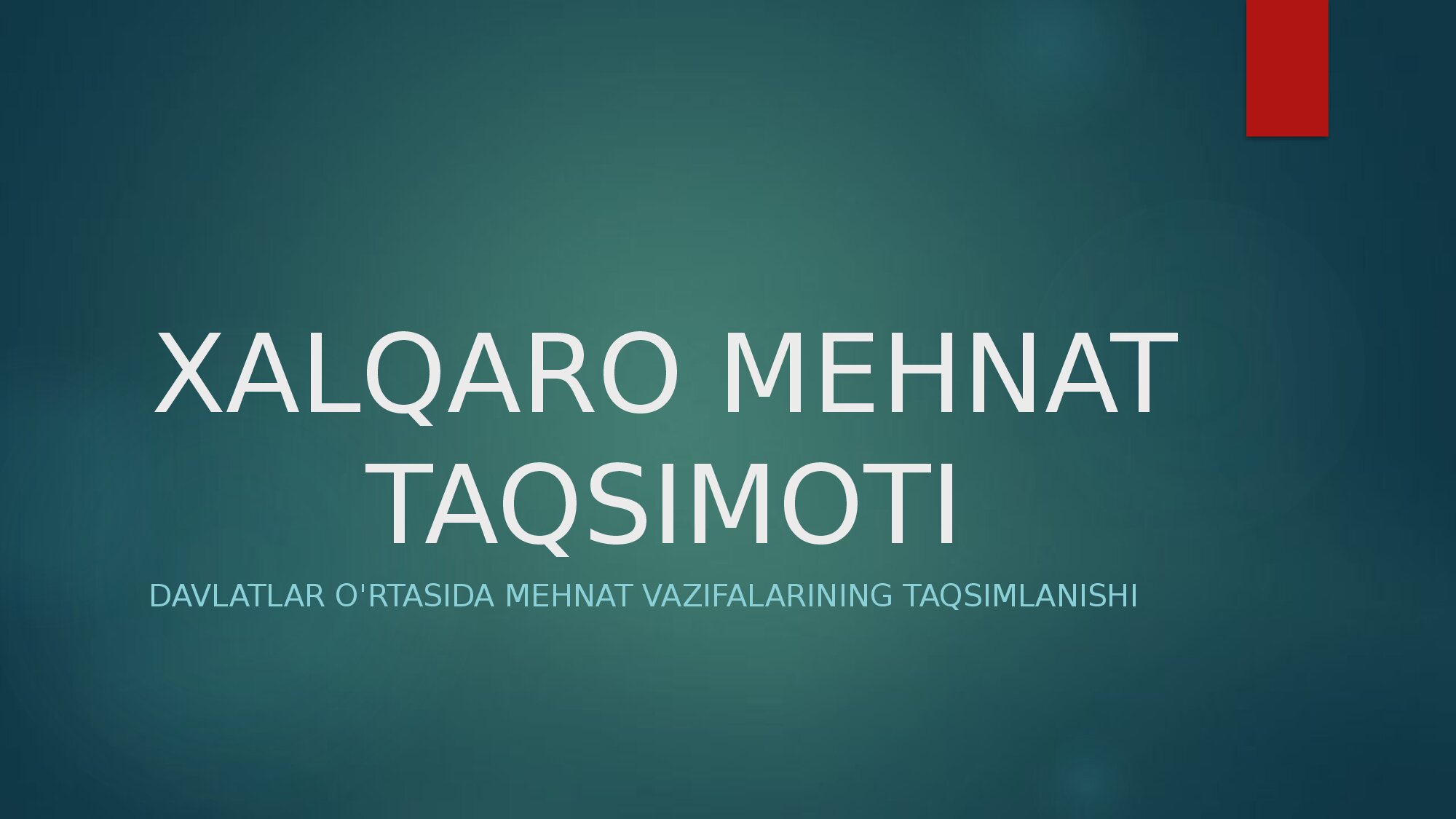 XALQARO MEHNAT TAQSIMOTI

DAVLATLAR O'RTASIDA MEHNAT VAZIFALARINING TAQSIMLANISHI